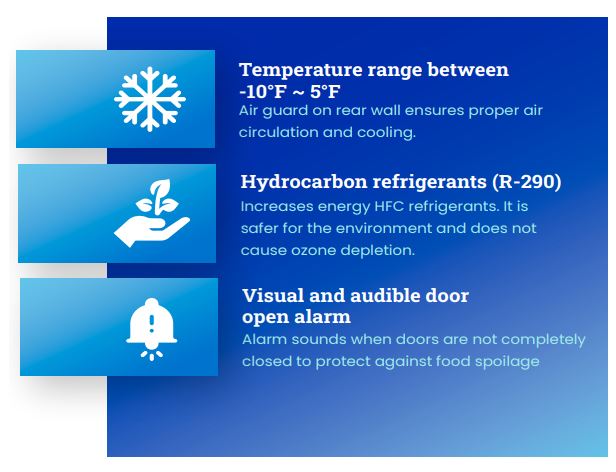 Temperature range between -10°F ~ 5°F

Air guard on rear wall ensures proper air circulation and cooling.

Hydrocarbon refrigerants (R-290)

Increases energy HFC refrigerants. It is safer for the environment and does not cause ozone depletion.

Visual and audible door open alarm

Alarm sounds when doors are not completely closed to protect against food spoilage